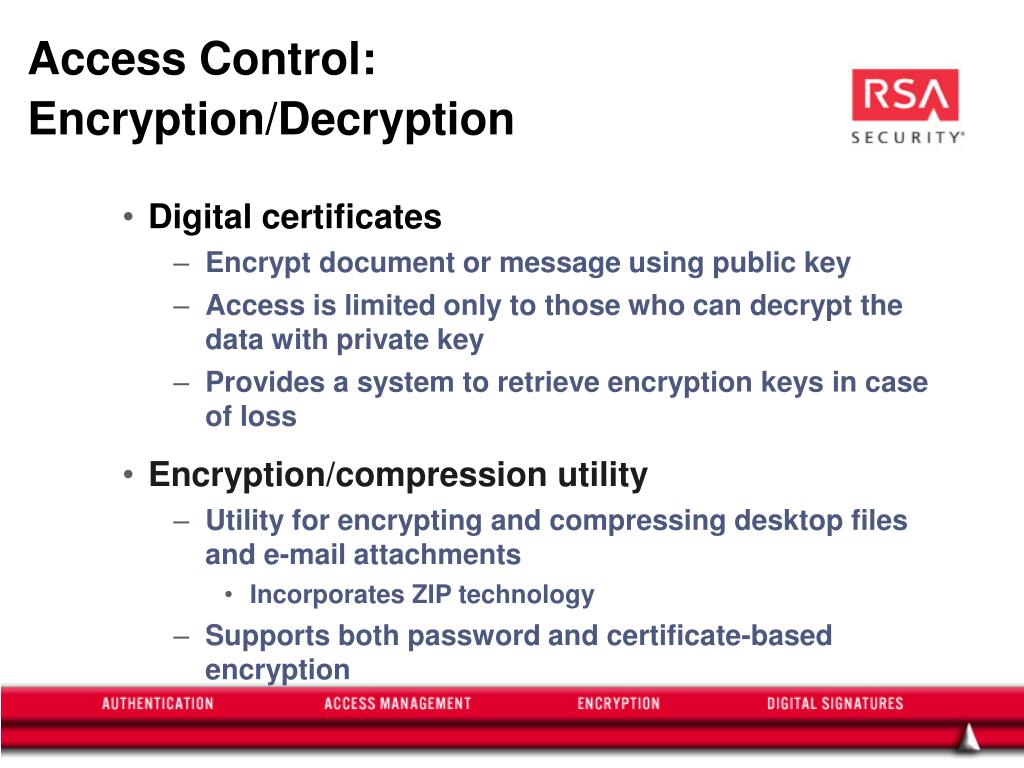 Access Control:
Encryption/Decryption

RSA
SECURITY®

• Digital certificates
– Encrypt document or message using public key
– Access is limited only to those who can decrypt the data with private key
– Provides a system to retrieve encryption keys in case of loss

• Encryption/compression utility
– Utility for encrypting and compressing desktop files and e-mail attachments
• Incorporates ZIP technology
– Supports both password and certificate-based encryption

AUTHENTICATION ACCESS MANAGEMENT ENCRYPTION DIGITAL SIGNATURES